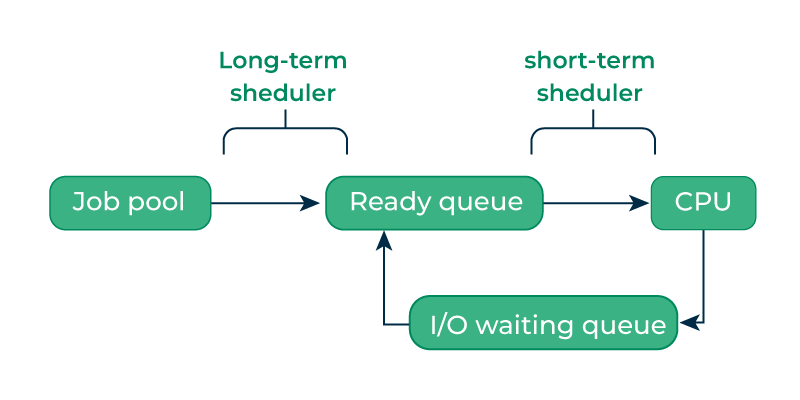 Long-term sheduler

short-term sheduler

Job pool

Ready queue

CPU

I/O waiting queue